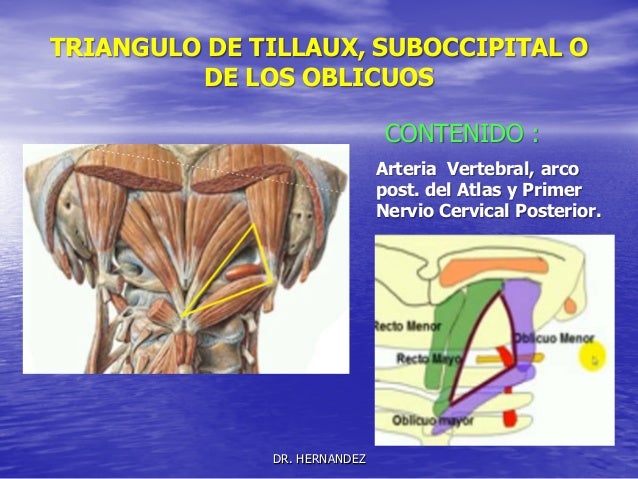 TRIANGULO DE TILLAUX, SUBOCCIPITAL O DE LOS OBLICUOS

CONTENIDO :

Arteria Vertebral, arco post. del Atlas y Primer Nervio Cervical Posterior.

Recto Menor

Oblicuo Menor

Recto Mayor

Oblicuo mayor

DR. HERNANDEZ